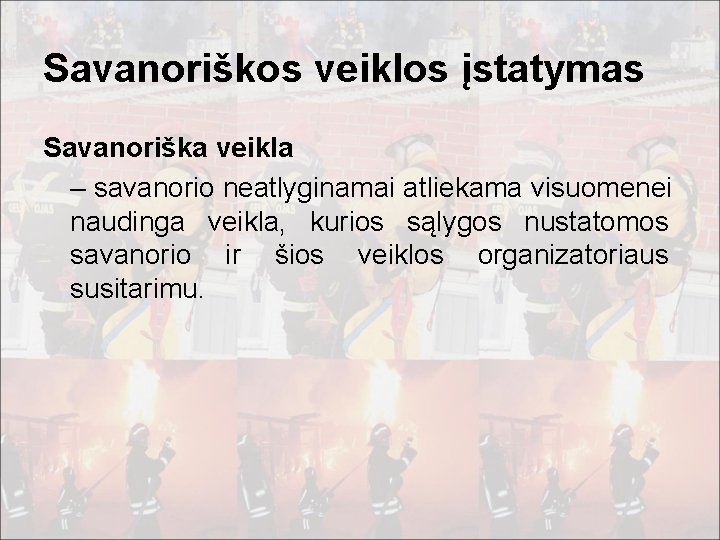 Savanoriškos veiklos įstatymas

Savanoriška veikla

– savanorio neatlyginamai atliekama visuomenei naudinga veikla, kurios sąlygos nustatomos savanorio ir šios veiklos organizatoriaus susitarimu.